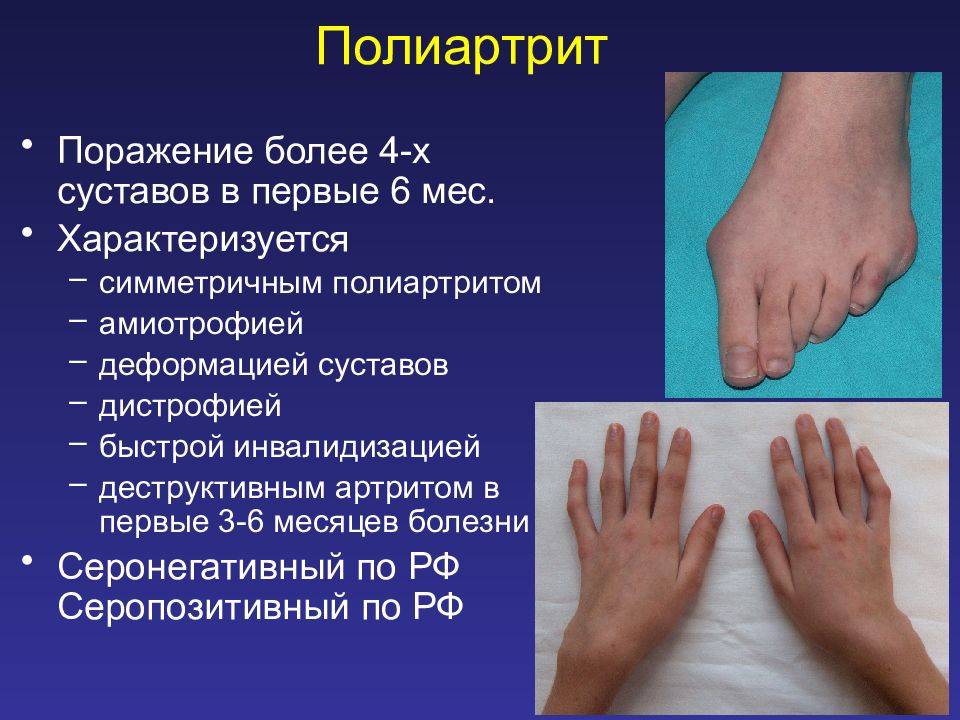 Полиартрит

• Поражение более 4-х суставов в первые 6 мес.
• Характеризуется
– симметричным полиартритом
– амиотрофией
– деформацией суставов
– дистрофией
– быстрой инвалидизацией
– деструктивным артритом в первые 3-6 месяцев болезни
• Серонегативный по РФ
Серопозитивный по РФ